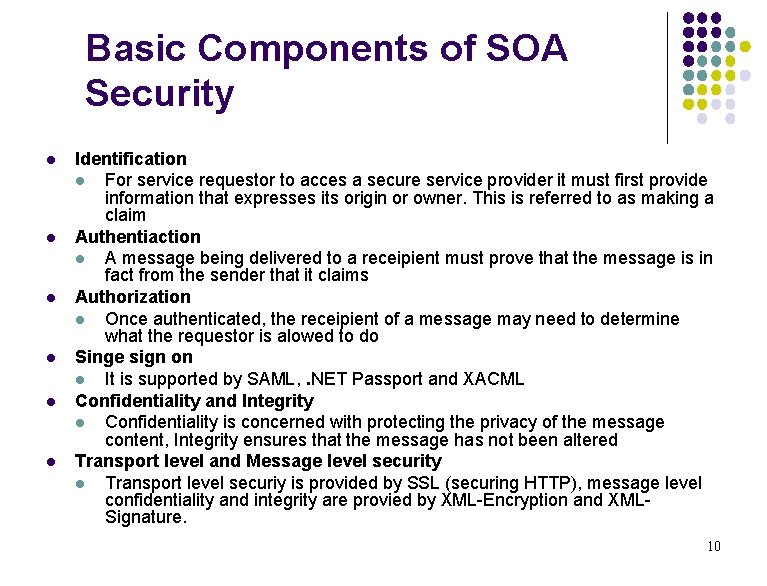 Basic Components of SOA Security

- Identification
  - For service requestor to acces a secure service provider it must first provide information that expresses its origin or owner. This is referred to as making a claim
- Authentiaction
  - A message being delivered to a receipient must prove that the message is in fact from the sender that it claims
- Authorization
  - Once authenticated, the receipient of a message may need to determine what the requestor is alowed to do
- Singe sign on
  - It is supported by SAML, .NET Passport and XACML
- Confidentiality and Integrity
  - Confidentiality is concerned with protecting the privacy of the message content, Integrity ensures that the message has not been altered
- Transport level and Message level security
  - Transport level securiy is provided by SSL (securing HTTP), message level confidentiality and integrity are provied by XML-Encryption and XML-Signature.

10